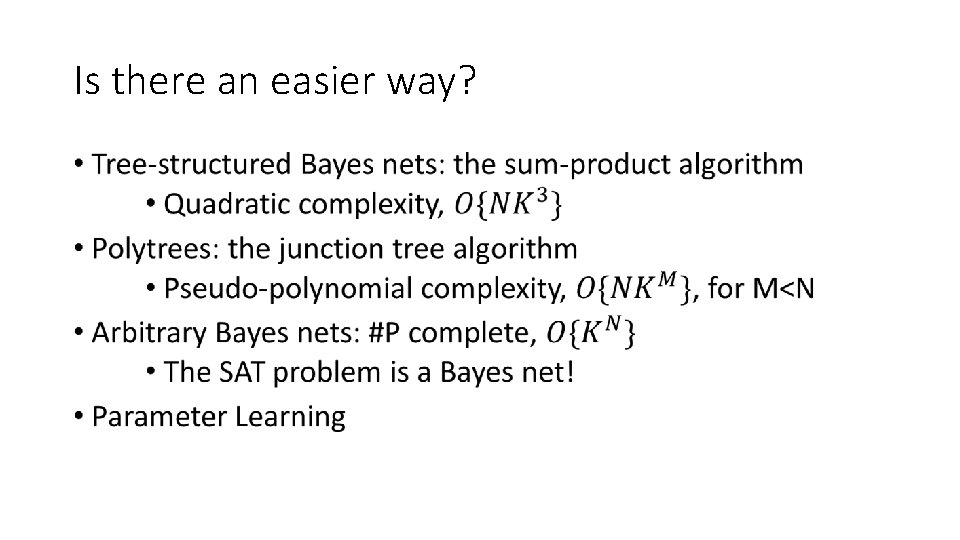 Is there an easier way?

• Tree-structured Bayes nets: the sum-product algorithm
  • Quadratic complexity, $O\{NK^3\}$
• Polytrees: the junction tree algorithm
  • Pseudo-polynomial complexity, $O\{NK^M\}$, for M<N
• Arbitrary Bayes nets: #P complete, $O\{K^N\}$
  • The SAT problem is a Bayes net!
• Parameter Learning